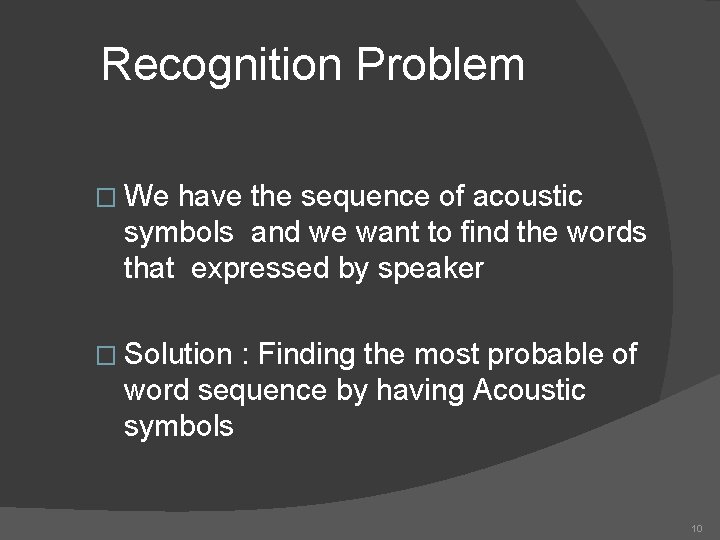 Recognition Problem

□ We have the sequence of acoustic symbols and we want to find the words that expressed by speaker

□ Solution : Finding the most probable of word sequence by having Acoustic symbols

10